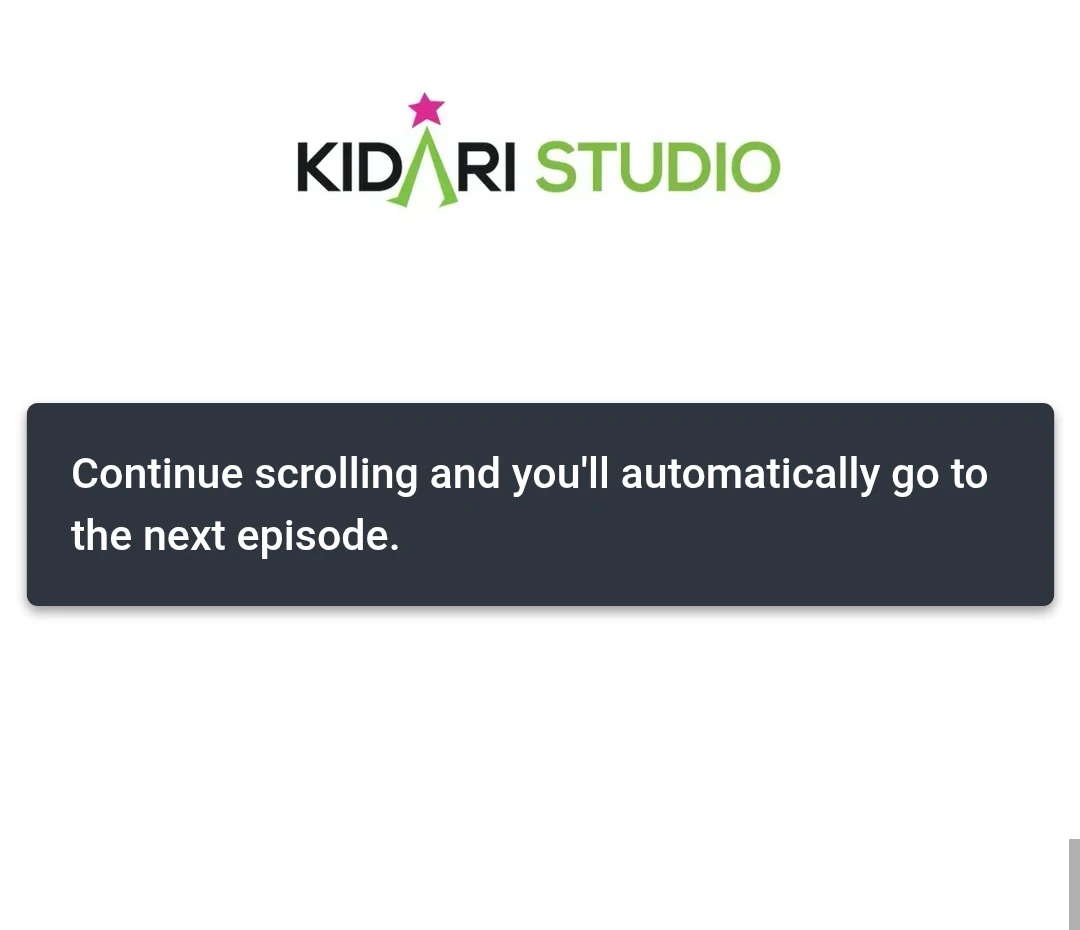 KIDARI STUDIO

Continue scrolling and you'll automatically go to the next episode.